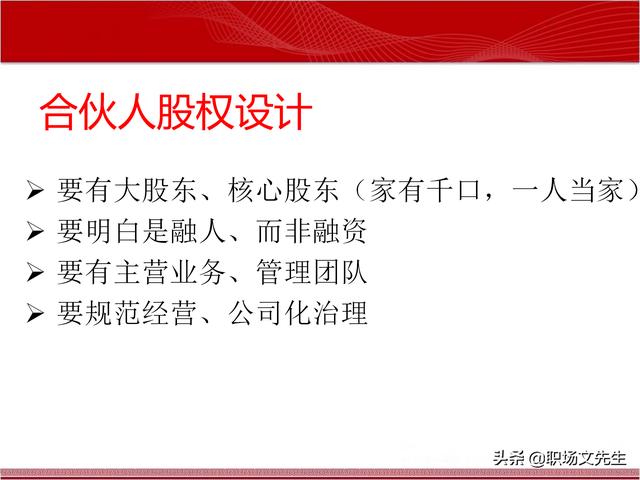 合伙人股权设计

➢ 要有大股东、核心股东（家有千口，一人当家）
➢ 要明白是融人、而非融资
➢ 要有主营业务、管理团队
➢ 要规范经营、公司化治理

头条 @职场文先生